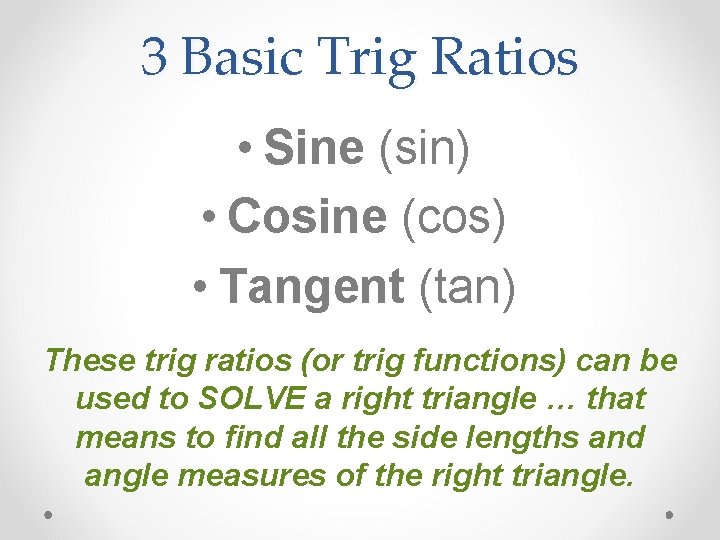 3 Basic Trig Ratios

• Sine (sin)
• Cosine (cos)
• Tangent (tan)

These trig ratios (or trig functions) can be used to SOLVE a right triangle … that means to find all the side lengths and angle measures of the right triangle.